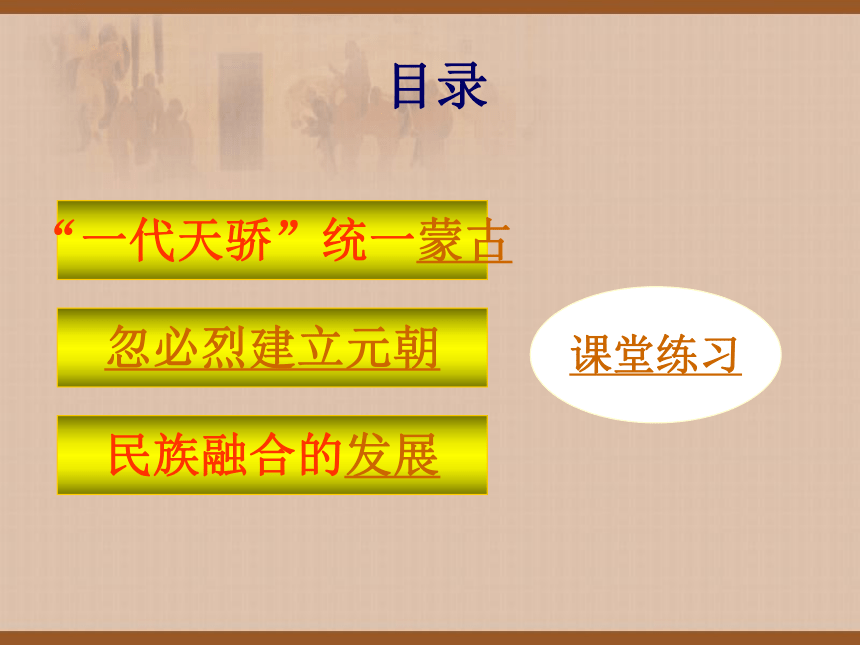 目录

“一代天骄”统一蒙古

忽必烈建立元朝

民族融合的发展

课堂练习